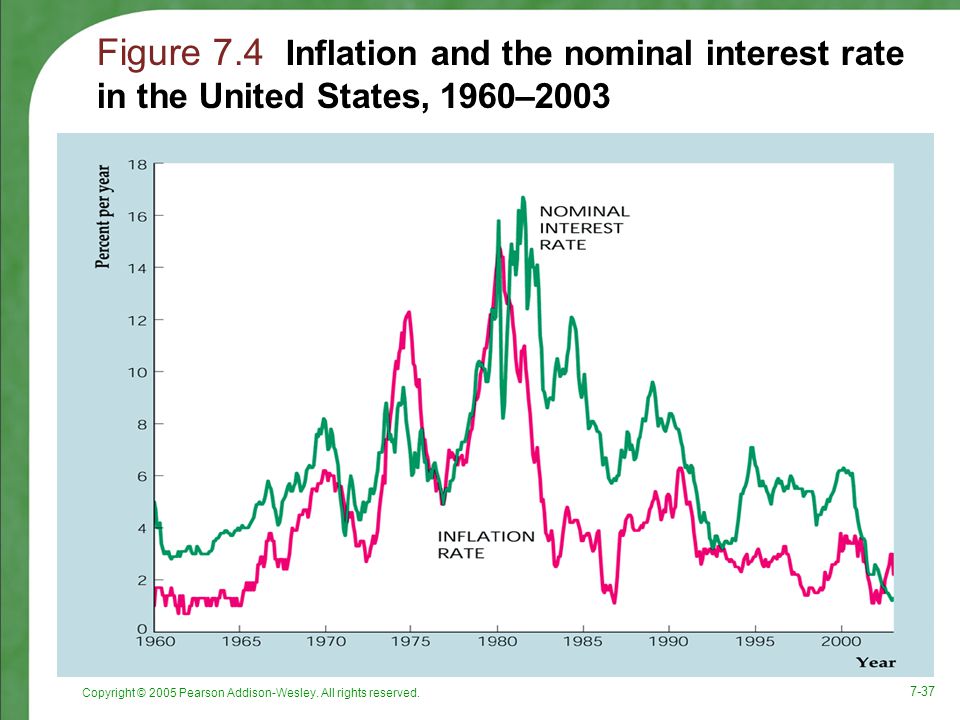 Figure 7.4 Inflation and the nominal interest rate in the United States, 1960–2003

Percent per year

18
16
14
12
10
8
6
4
2
0

NOMINAL INTEREST RATE

INFLATION RATE

1960 1965 1970 1975 1980 1985 1990 1995 2000

Year

Copyright © 2005 Pearson Addison-Wesley. All rights reserved.

7-37